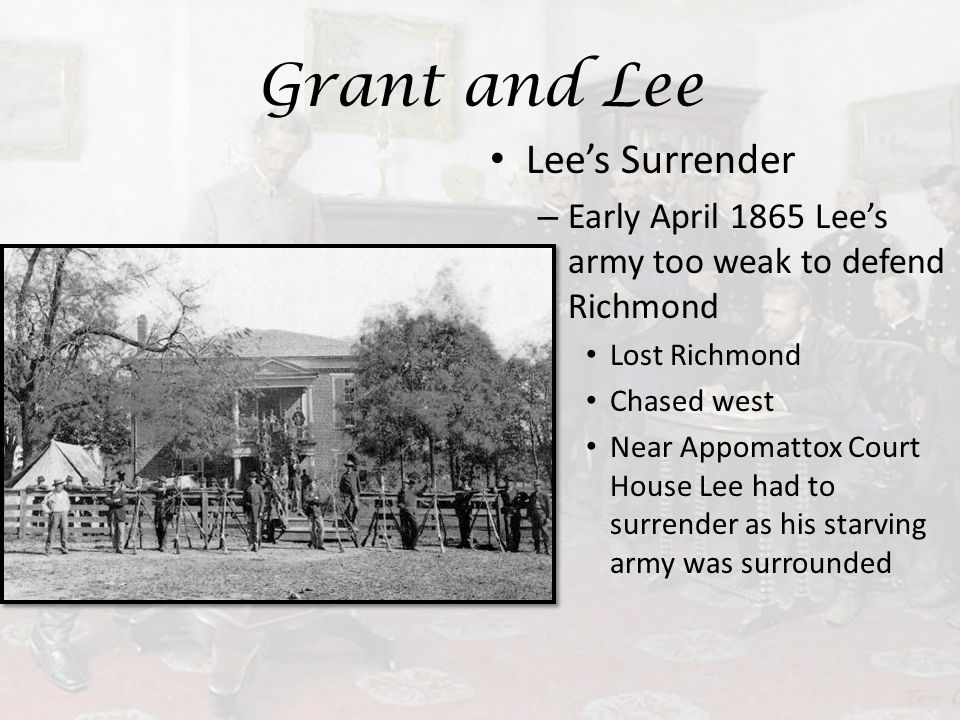 Grant and Lee

• Lee's Surrender
– Early April 1865 Lee's army too weak to defend Richmond
• Lost Richmond
• Chased west
• Near Appomattox Court House Lee had to surrender as his starving army was surrounded